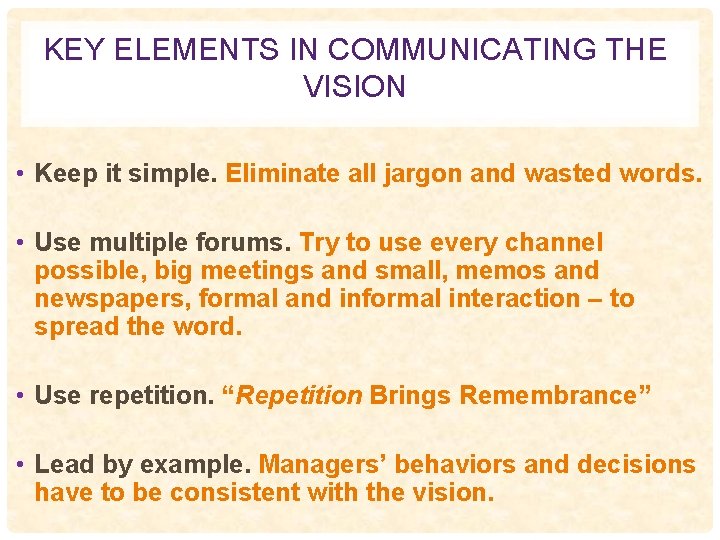 KEY ELEMENTS IN COMMUNICATING THE VISION

• Keep it simple. Eliminate all jargon and wasted words.

• Use multiple forums. Try to use every channel possible, big meetings and small, memos and newspapers, formal and informal interaction – to spread the word.

• Use repetition. “Repetition Brings Remembrance”

• Lead by example. Managers’ behaviors and decisions have to be consistent with the vision.